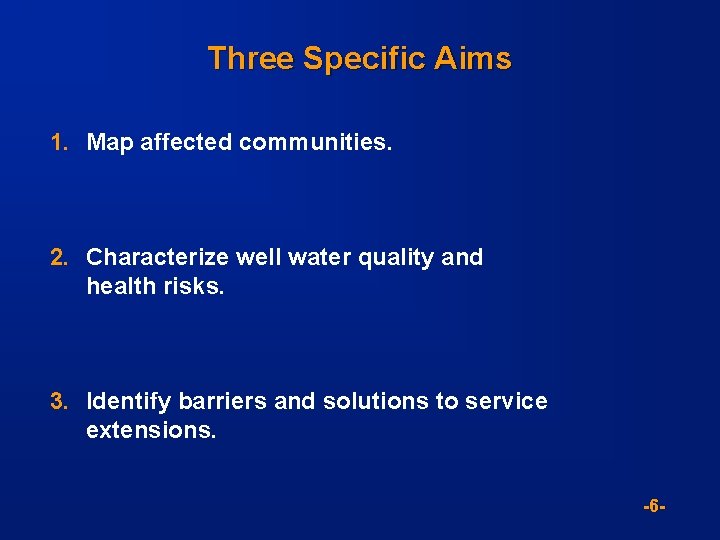 Three Specific Aims

1. Map affected communities.

2. Characterize well water quality and health risks.

3. Identify barriers and solutions to service extensions.

-6-